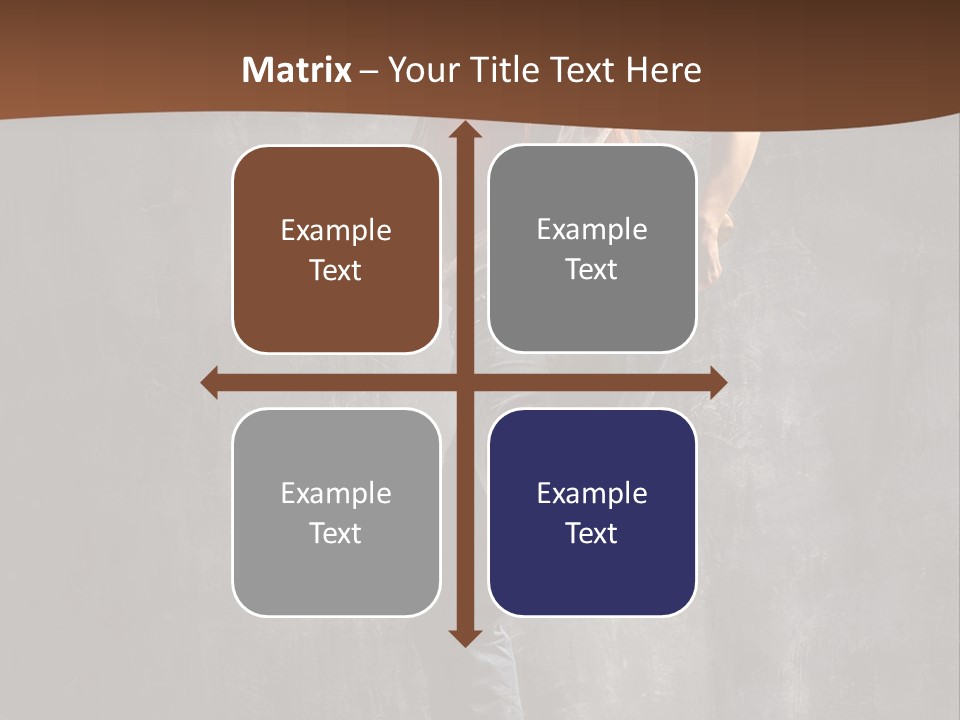 Matrix – Your Title Text Here

Example Text

Example Text

Example Text

Example Text